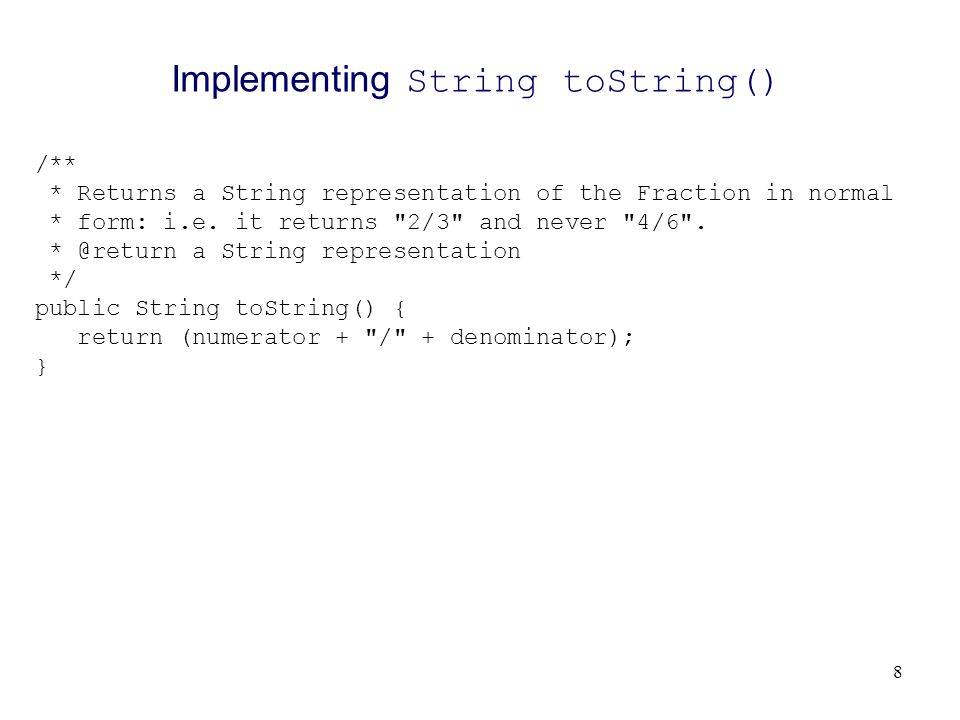 Implementing String toString()

/**
 * Returns a String representation of the Fraction in normal
 * form: i.e. it returns "2/3" and never "4/6".
 * @return a String representation
 */
public String toString() {
   return (numerator + "/" + denominator);
}

8